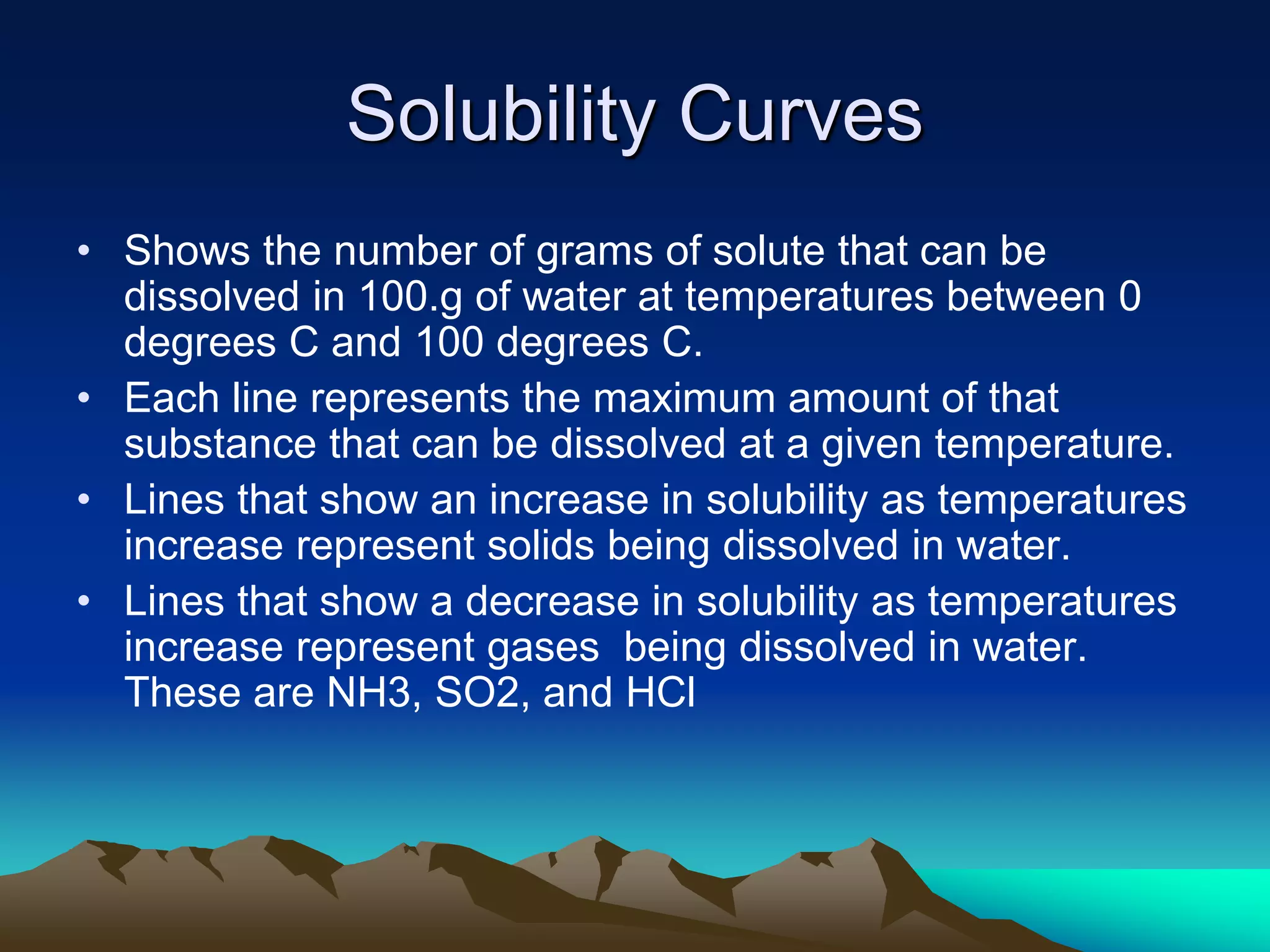 Solubility Curves

• Shows the number of grams of solute that can be dissolved in 100.g of water at temperatures between 0 degrees C and 100 degrees C.
• Each line represents the maximum amount of that substance that can be dissolved at a given temperature.
• Lines that show an increase in solubility as temperatures increase represent solids being dissolved in water.
• Lines that show a decrease in solubility as temperatures increase represent gases being dissolved in water. These are NH3, SO2, and HCl